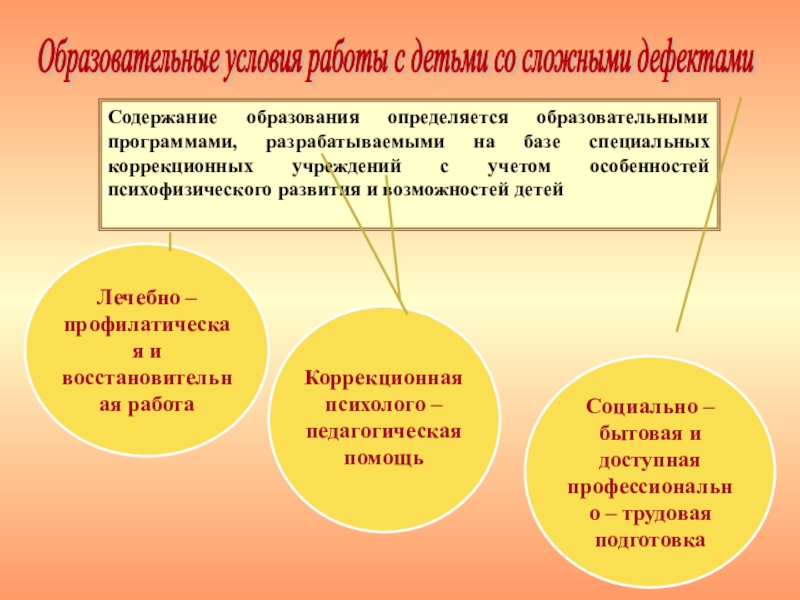 Образовательные условия работы с детьми со сложными дефектами

Содержание образования определяется образовательными программами, разрабатываемыми на базе специальных коррекционных учреждений с учетом особенностей психофизического развития и возможностей детей

Лечебно – профилатическая и восстановительная работа

Коррекционная психолого – педагогическая помощь

Социально – бытовая и доступная профессионально – трудовая подготовка